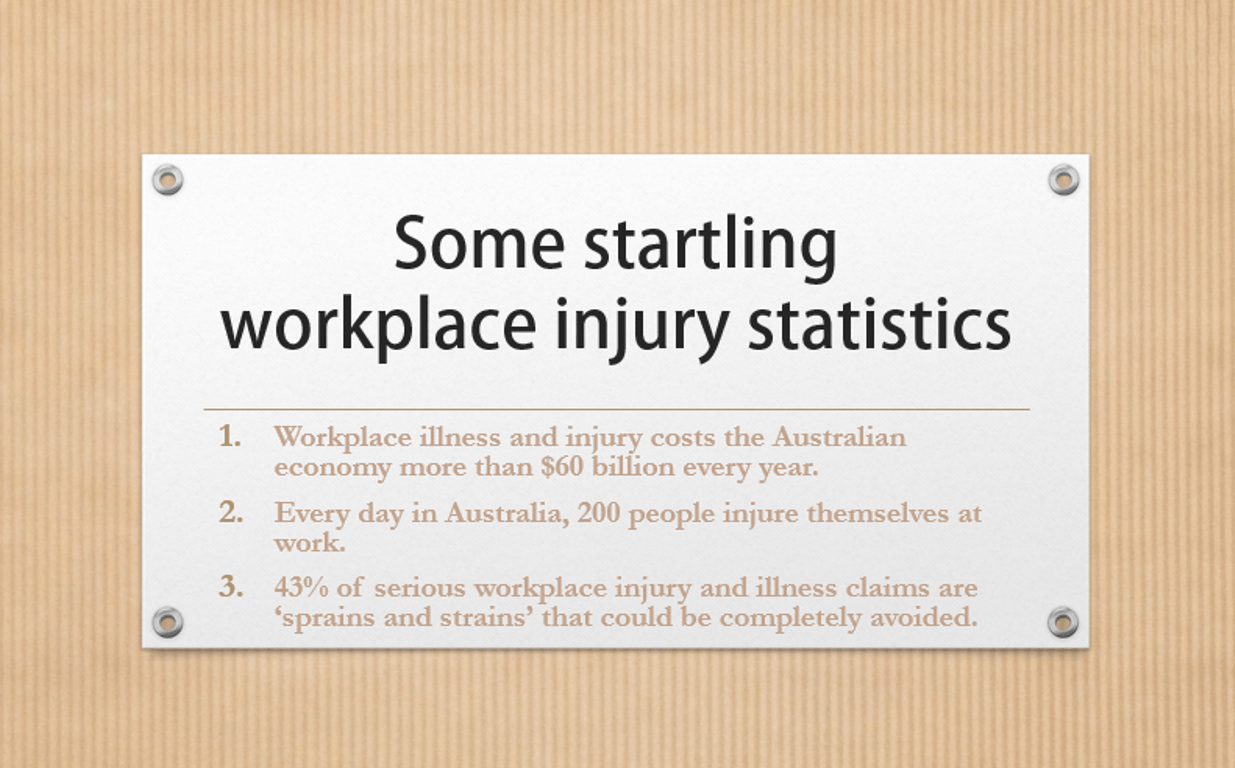 Some startling workplace injury statistics

1. Workplace illness and injury costs the Australian economy more than \$60 billion every year.

2. Every day in Australia, 200 people injure themselves at work.

3. 43% of serious workplace injury and illness claims are ‘sprains and strains’ that could be completely avoided.